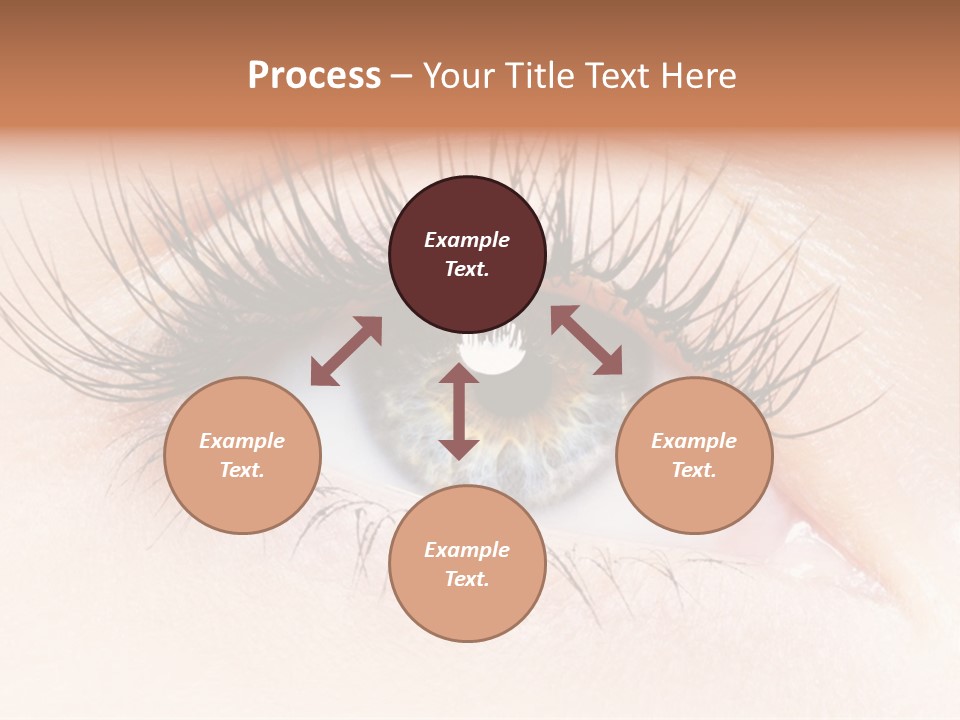 Process – Your Title Text Here

Example Text.

Example Text.

Example Text.

Example Text.